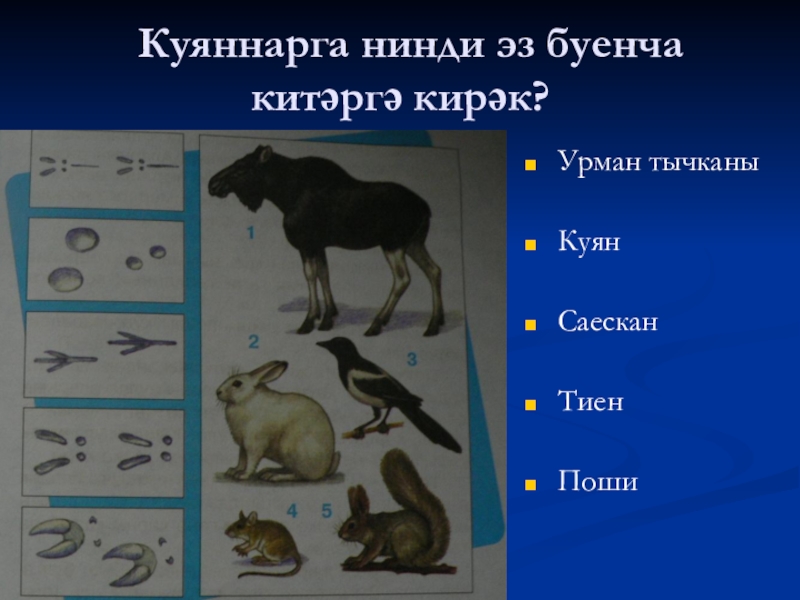 Куяннарга нинди эз буенча китәргә кирәк?

1
2
3
4 5

Урман тычканы
Куян
Саескан
Тиен
Поши